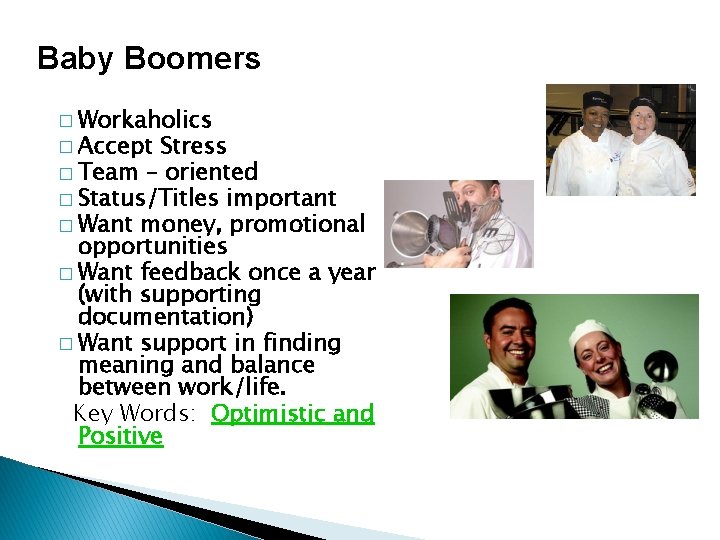 Baby Boomers

□ Workaholics
□ Accept Stress
□ Team – oriented
□ Status/Titles important
□ Want money, promotional opportunities
□ Want feedback once a year (with supporting documentation)
□ Want support in finding meaning and balance between work/life.

Key Words: Optimistic and Positive